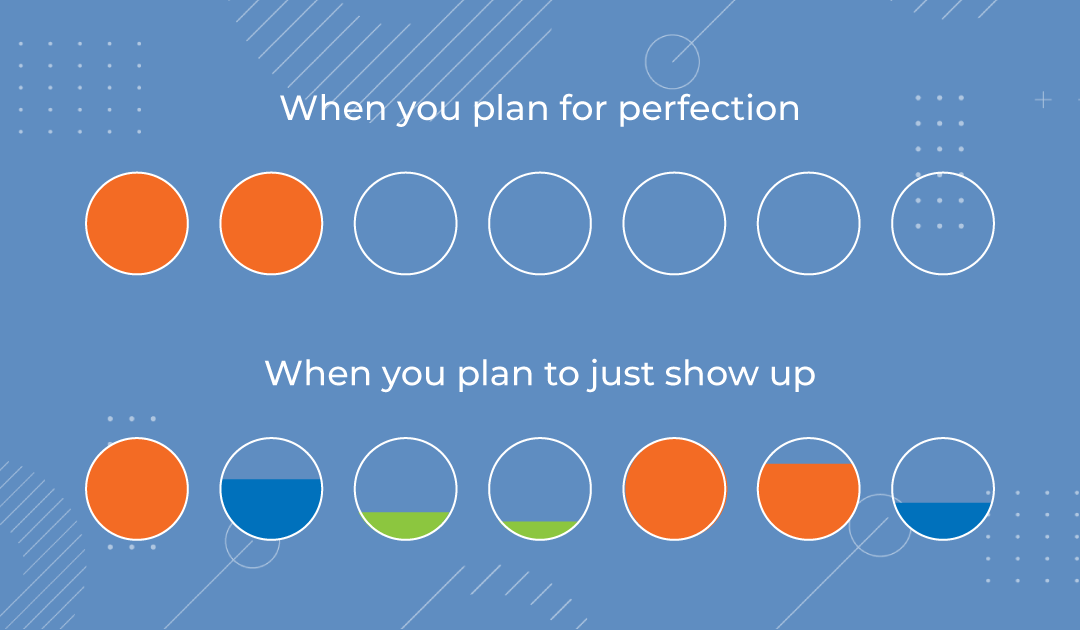 When you plan for perfection

When you plan to just show up